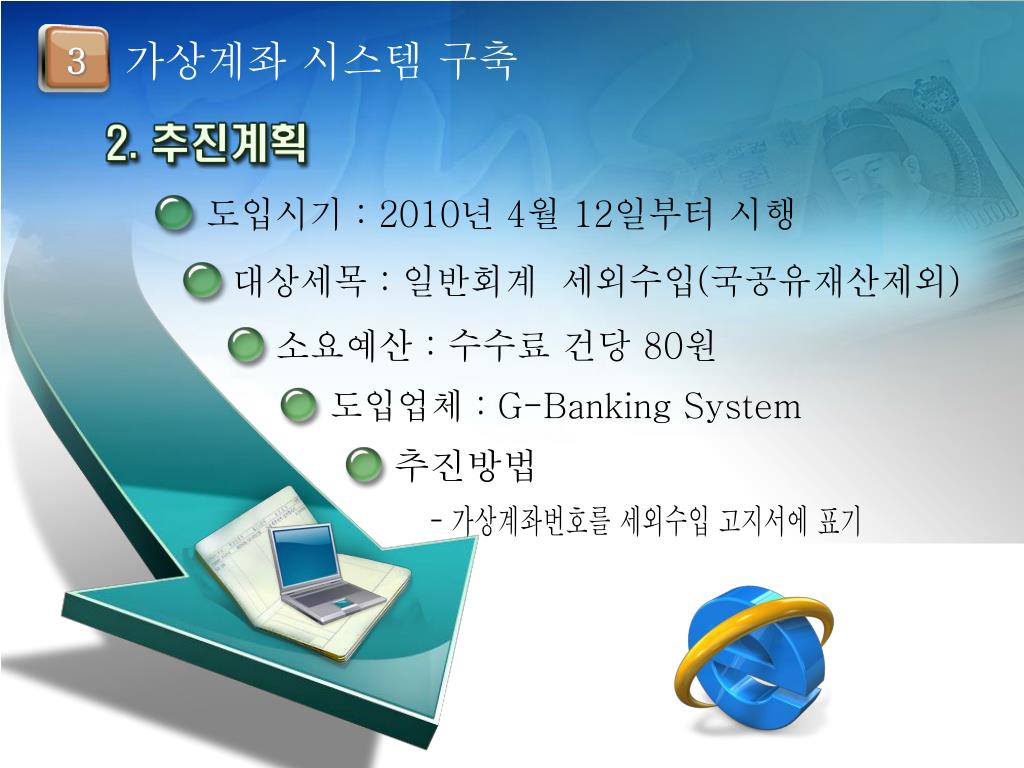 3 가상계좌 시스템 구축

2. 추진계획

도입시기 : 2010년 4월 12일부터 시행

대상세목 : 일반회계 세외수입(국공유재산제외)

소요예산 : 수수료 건당 80원

도입업체 : G-Banking System

추진방법

- 가상계좌번호를 세외수입 고지서에 표기